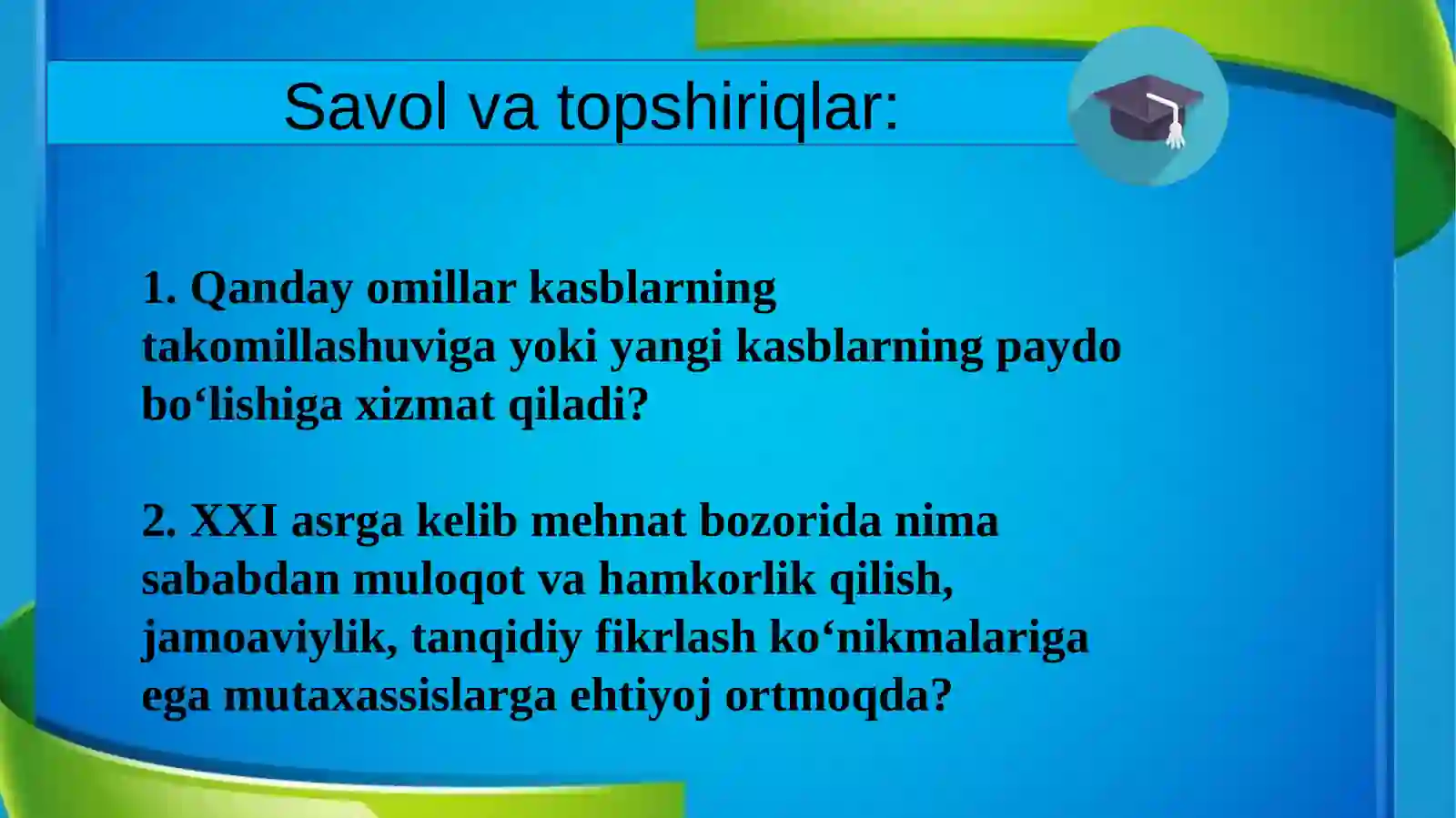 Savol va topshiriqlar:

1. Qanday omillar kasblarning takomillashuviga yoki yangi kasblarning paydo bo‘lishiga xizmat qiladi?

2. XXI asrga kelib mehnat bozorida nima sababdan muloqot va hamkorlik qilish, jamoaviylik, tanqidiy fikrlash ko‘nikmalariga ega mutaxassislarga ehtiyoj ortmoqda?